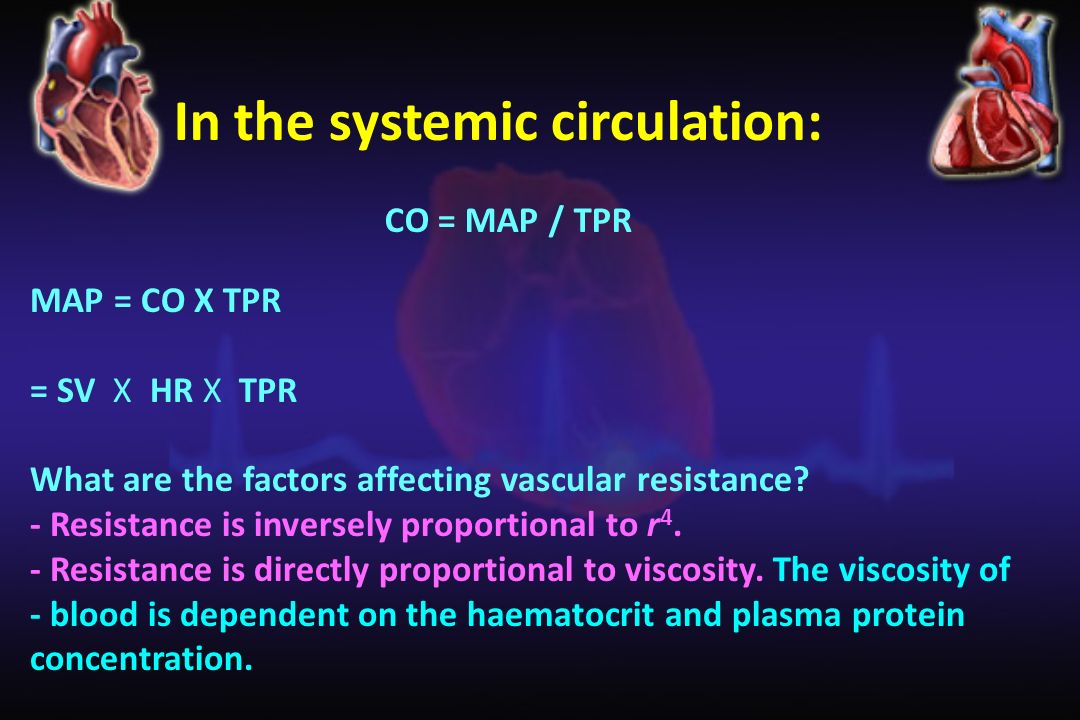 In the systemic circulation:

CO = MAP / TPR

MAP = CO X TPR

= SV X HR X TPR

What are the factors affecting vascular resistance?
- Resistance is inversely proportional to $r^4$.
- Resistance is directly proportional to viscosity. The viscosity of
- blood is dependent on the haematocrit and plasma protein concentration.